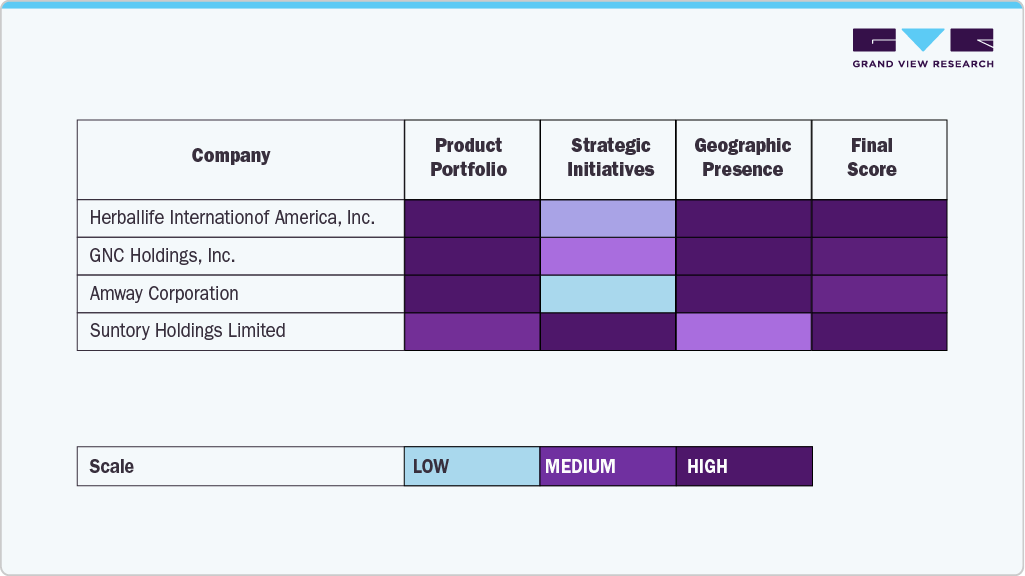 GRAND VIEW RESEARCH

| Company | Product Portfolio | Strategic Initiatives | Geographic Presence | Final Score |
|---|---|---|---|---|
| Herballife Internationof America, Inc. | | | | |
| GNC Holdings, Inc. | | | | |
| Amway Corporation | | | | |
| Suntory Holdings Limited | | | | |

| Scale | LOW | MEDIUM | HIGH |
|---|---|---|---|